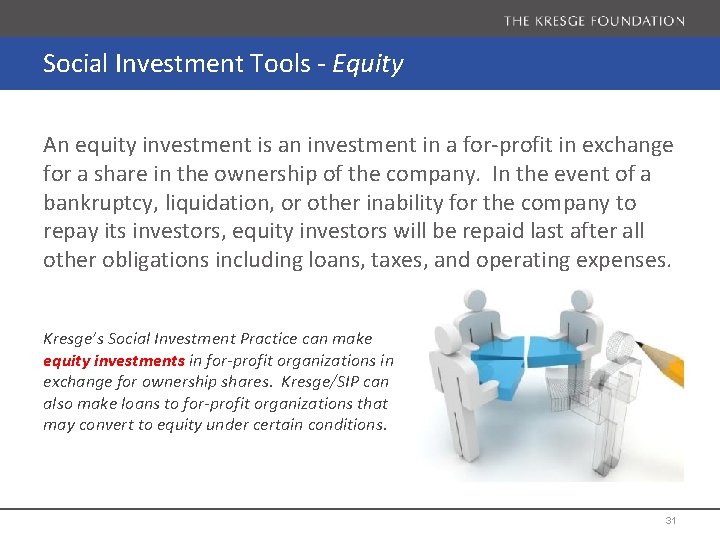 THE KRESGE FOUNDATION

Social Investment Tools - Equity

An equity investment is an investment in a for-profit in exchange for a share in the ownership of the company. In the event of a bankruptcy, liquidation, or other inability for the company to repay its investors, equity investors will be repaid last after all other obligations including loans, taxes, and operating expenses.

Kresge's Social Investment Practice can make equity investments in for-profit organizations in exchange for ownership shares. Kresge/SIP can also make loans to for-profit organizations that may convert to equity under certain conditions.

31